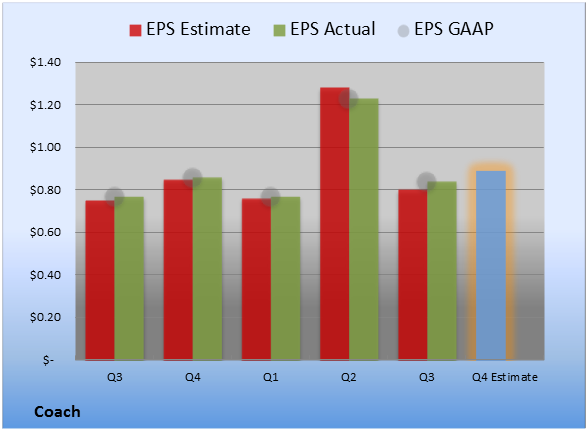 EPS Estimate EPS Actual EPS GAAP

$1.40
$1.20
$1.00
$0.80
$0.60
$0.40
$0.20
$-

Q3 Q4 Q1 Q2 Q3 Q4 Estimate

Coach